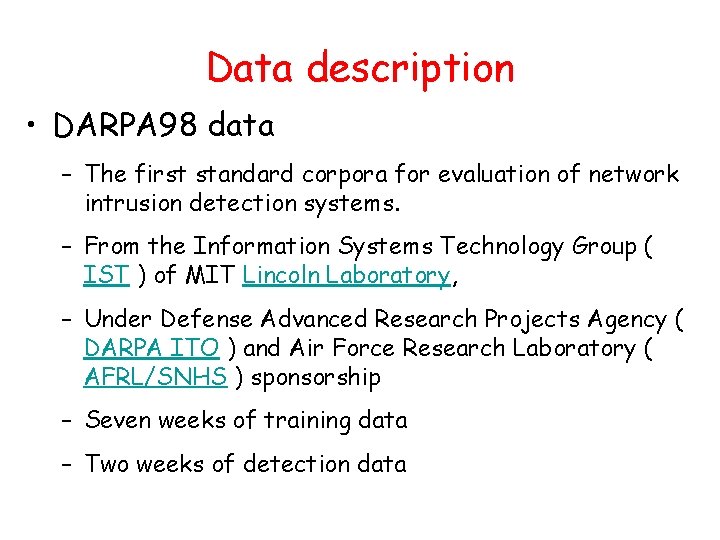 Data description

• DARPA98 data

– The first standard corpora for evaluation of network intrusion detection systems.

– From the Information Systems Technology Group ( IST ) of MIT Lincoln Laboratory,

– Under Defense Advanced Research Projects Agency ( DARPA ITO ) and Air Force Research Laboratory ( AFRL/SNHS ) sponsorship

– Seven weeks of training data

– Two weeks of detection data